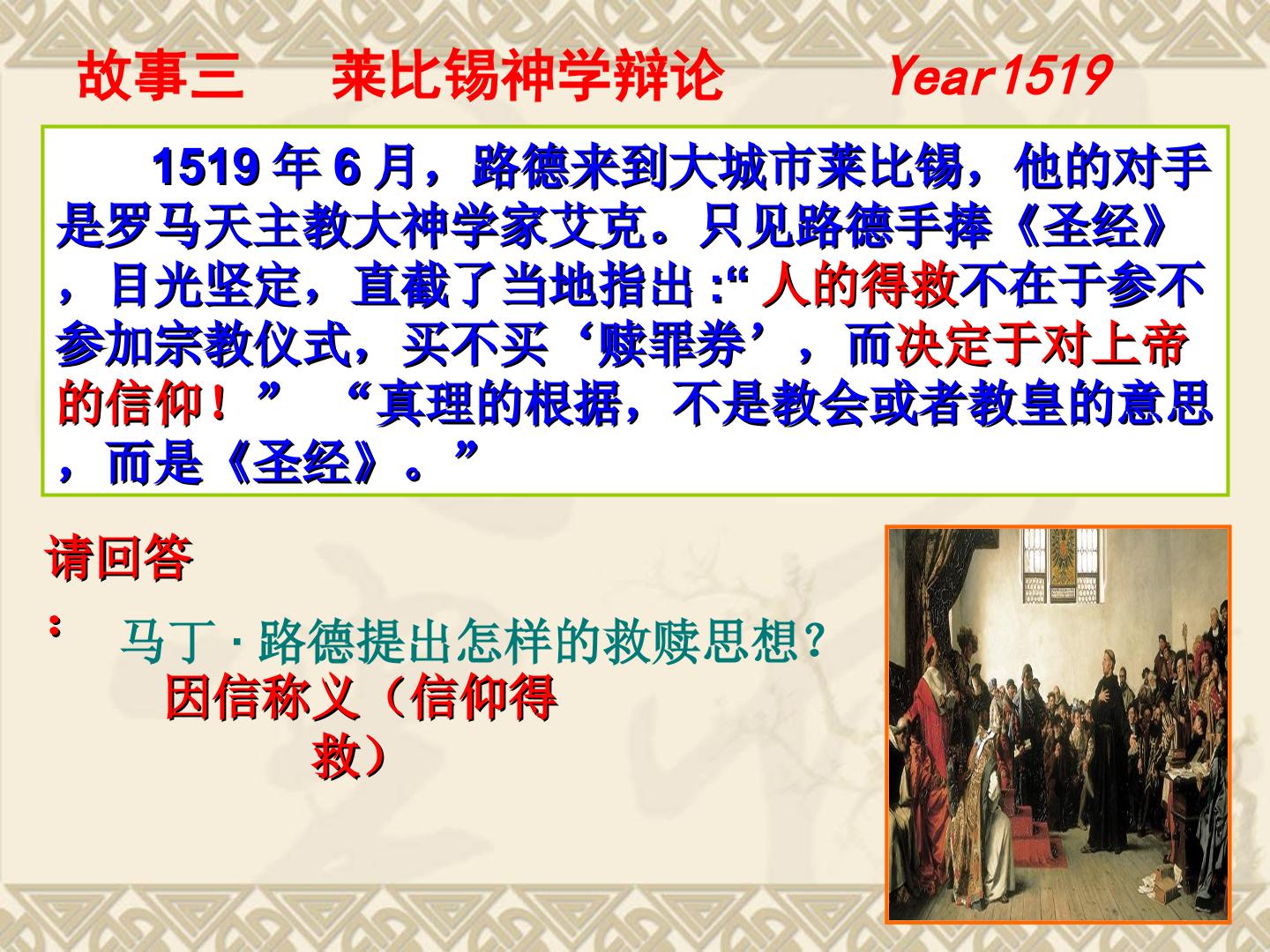 故事三　莱比锡神学辩论　Year1519

1519 年 6 月，路德来到大城市莱比锡，他的对手是罗马天主教大神学家艾克。只见路德手捧《圣经》，目光坚定，直截了当地指出 :“ 人的得救不在于参不参加宗教仪式，买不买‘赎罪券’，而决定于对上帝的信仰！” “真理的根据，不是教会或者教皇的意思，而是《圣经》。”

请回答：

马丁 · 路德提出怎样的救赎思想？

因信称义（信仰得救）